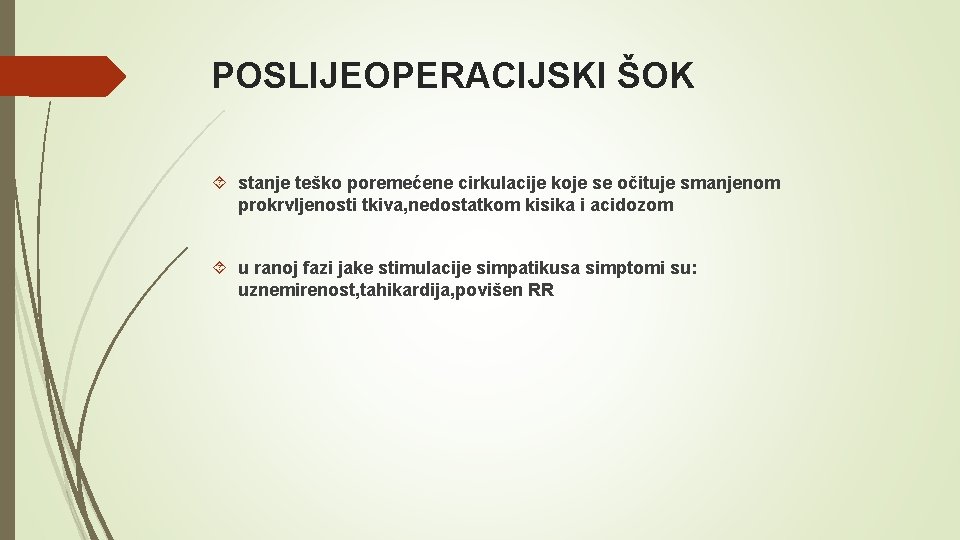 POSLIJEOPERACIJSKI ŠOK

stanje teško poremećene cirkulacije koje se očituje smanjenom prokrvljenosti tkiva,nedostatkom kisika i acidozom

u ranoj fazi jake stimulacije simpatikusa simptomi su: uznemirenost,tahikardija,povišen RR